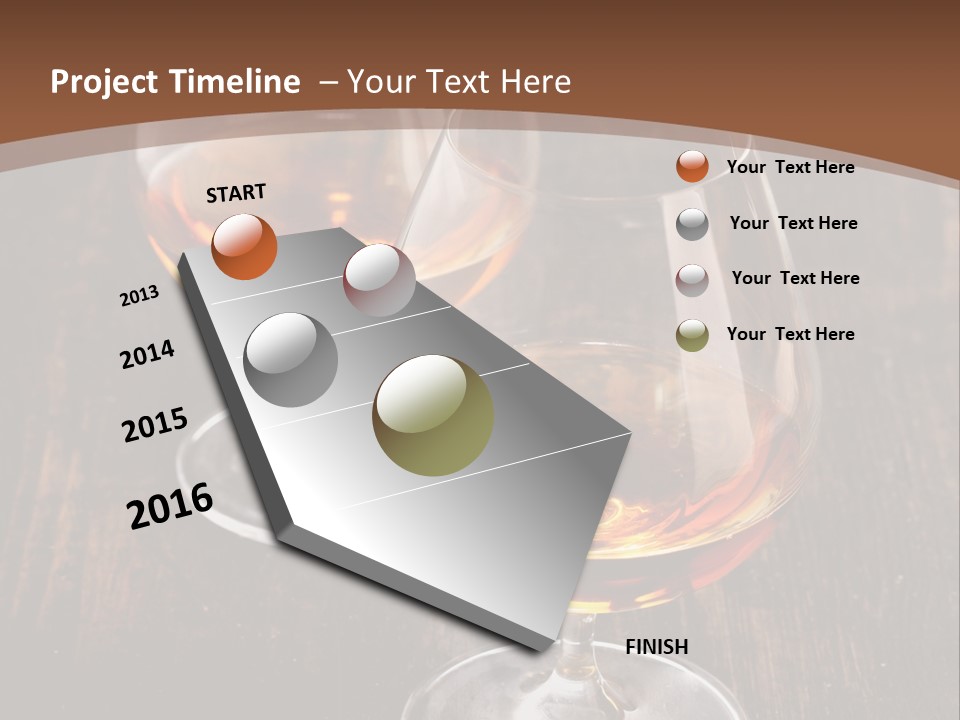 Project Timeline – Your Text Here

START

2013

2014

2015

2016

FINISH

Your Text Here

Your Text Here

Your Text Here

Your Text Here